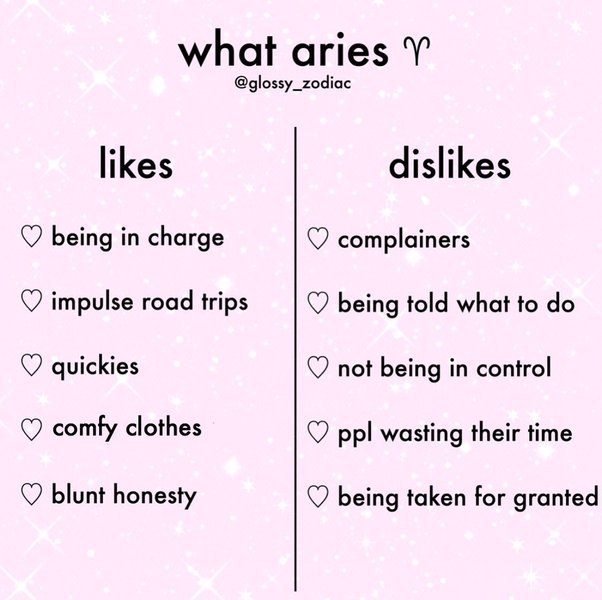 what aries ♈
@glossy_zodiac

likes

♡ being in charge

♡ impulse road trips

♡ quickies

♡ comfy clothes

♡ blunt honesty

dislikes

♡ complainers

♡ being told what to do

♡ not being in control

♡ ppl wasting their time

♡ being taken for granted